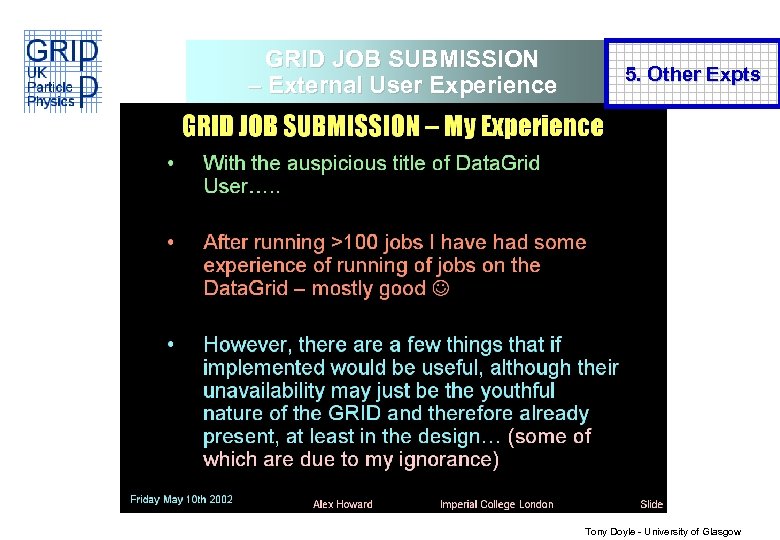 GRID UK Particle Physics P

GRID JOB SUBMISSION
– External User Experience

5. Other Expts

GRID JOB SUBMISSION – My Experience

• With the auspicious title of DataGrid User…..

• After running >100 jobs I have had some experience of running of jobs on the DataGrid – mostly good ☺

• However, there are a few things that if implemented would be useful, although their unavailability may just be the youthful nature of the GRID and therefore already present, at least in the design… (some of which are due to my ignorance)

Friday May 10th 2002 Alex Howard Imperial College London Slide

Tony Doyle - University of Glasgow